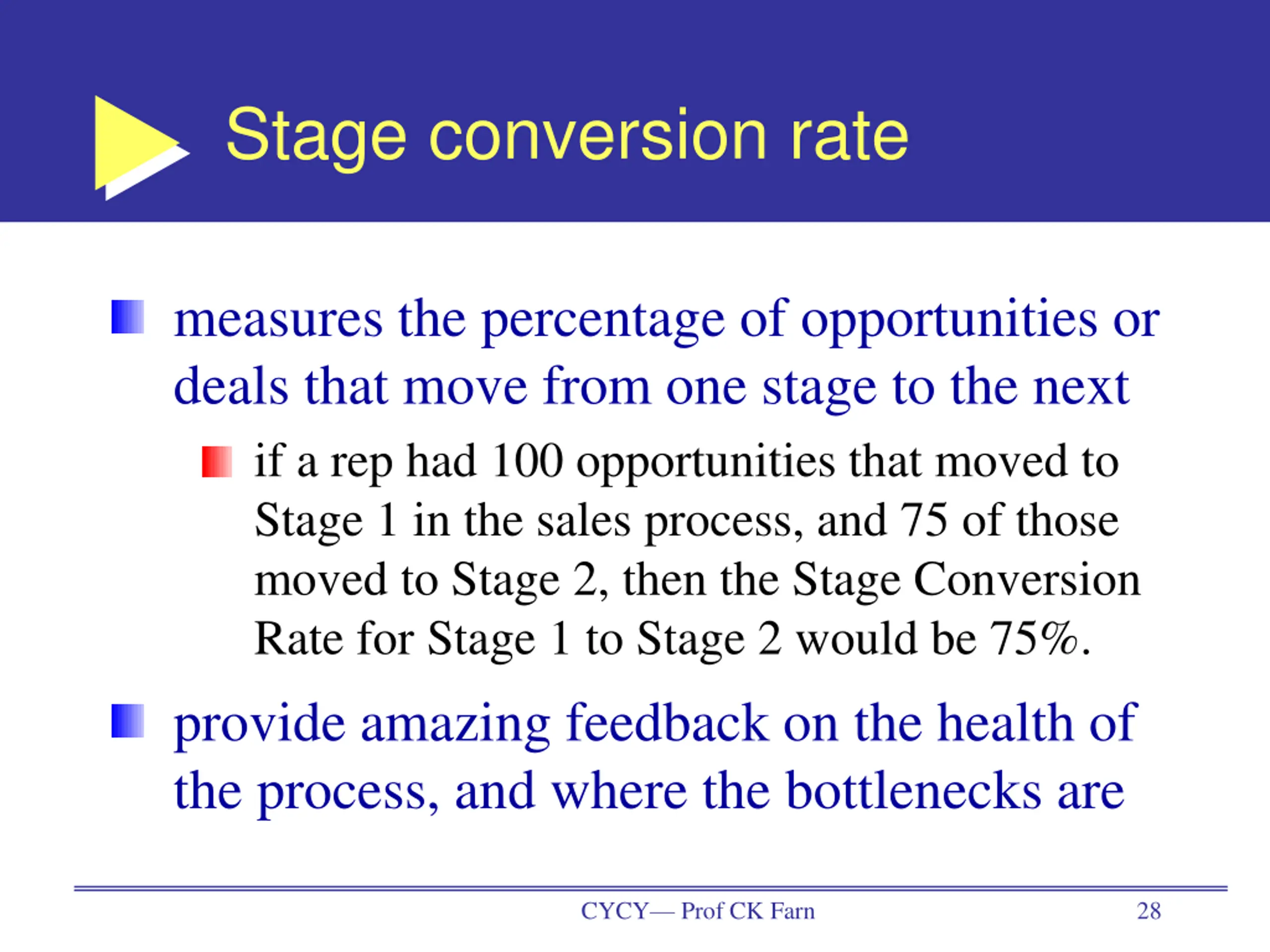 Stage conversion rate

measures the percentage of opportunities or deals that move from one stage to the next

if a rep had 100 opportunities that moved to Stage 1 in the sales process, and 75 of those moved to Stage 2, then the Stage Conversion Rate for Stage 1 to Stage 2 would be 75%.

provide amazing feedback on the health of the process, and where the bottlenecks are

CYCY— Prof CK Farn

28